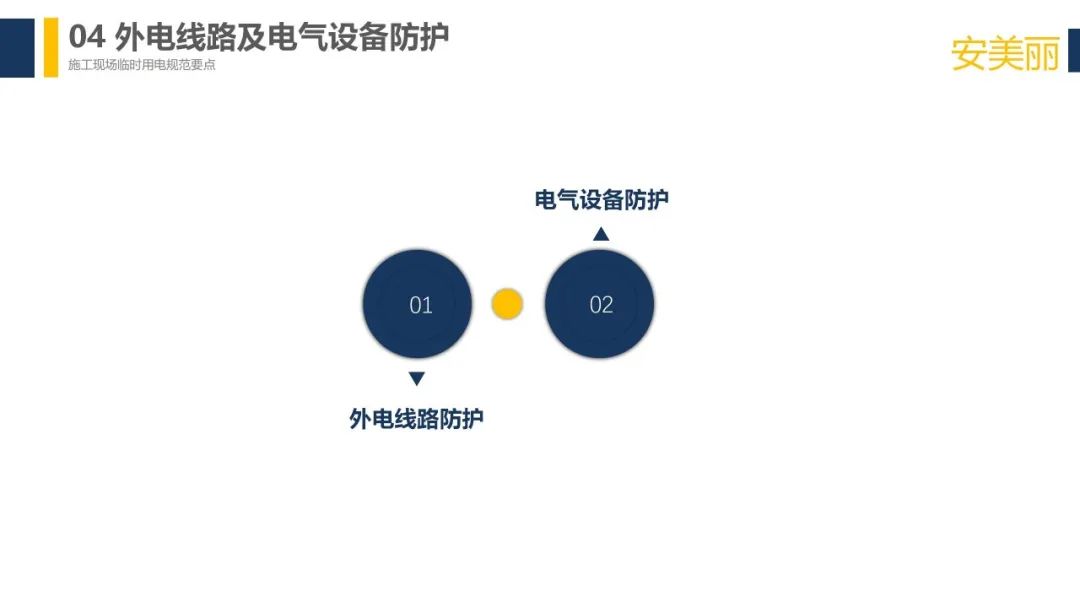 04 外电线路及电气设备防护
施工现场临时用电规范要点

安美丽

电气设备防护

01

02

外电线路防护